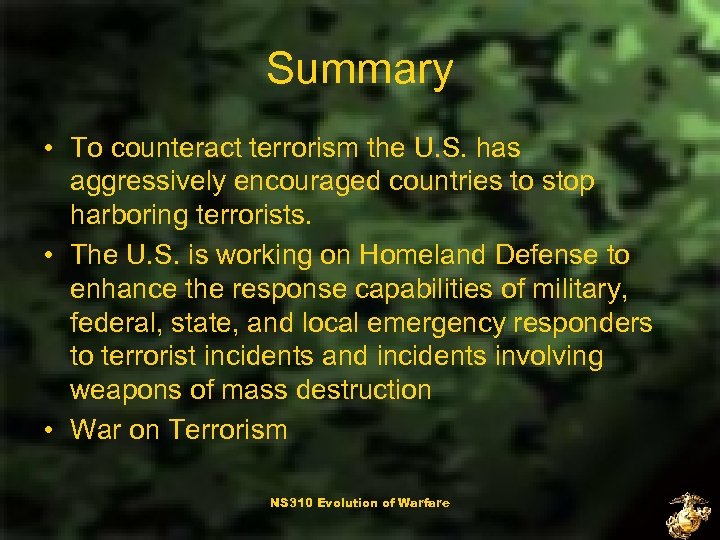 Summary

• To counteract terrorism the U.S. has aggressively encouraged countries to stop harboring terrorists.
• The U.S. is working on Homeland Defense to enhance the response capabilities of military, federal, state, and local emergency responders to terrorist incidents and incidents involving weapons of mass destruction
• War on Terrorism

NS310 Evolution of Warfare